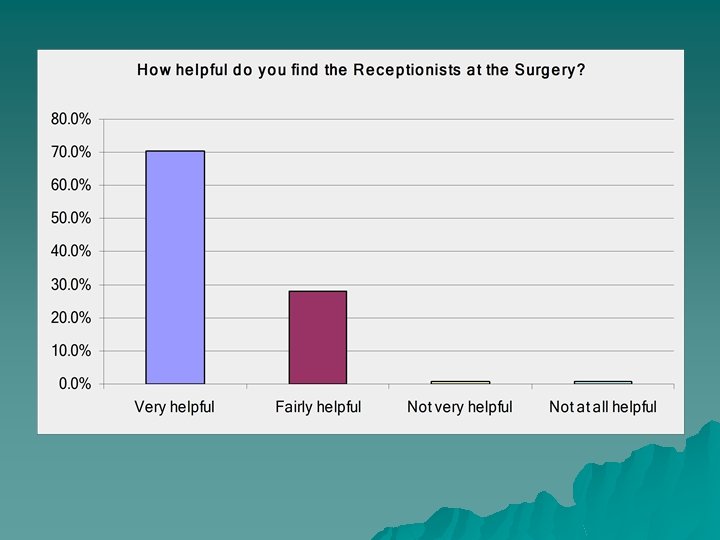 How helpful do you find the Receptionists at the Surgery?

80.0%
70.0%
60.0%
50.0%
40.0%
30.0%
20.0%
10.0%
0.0%

Very helpful
Fairly helpful
Not very helpful
Not at all helpful